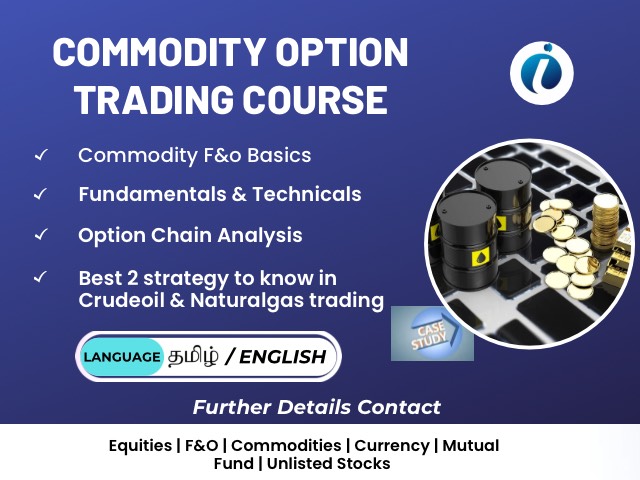 COMMODITY OPTION TRADING COURSE

✓ Commodity F&o Basics

✓ Fundamentals & Technicals

✓ Option Chain Analysis

✓ Best 2 strategy to know in Crudeoil & Naturalgas trading

CASE STUDY

LANGUAGE தமிழ் / ENGLISH

Further Details Contact

Equities | F&O | Commodities | Currency | Mutual Fund | Unlisted Stocks